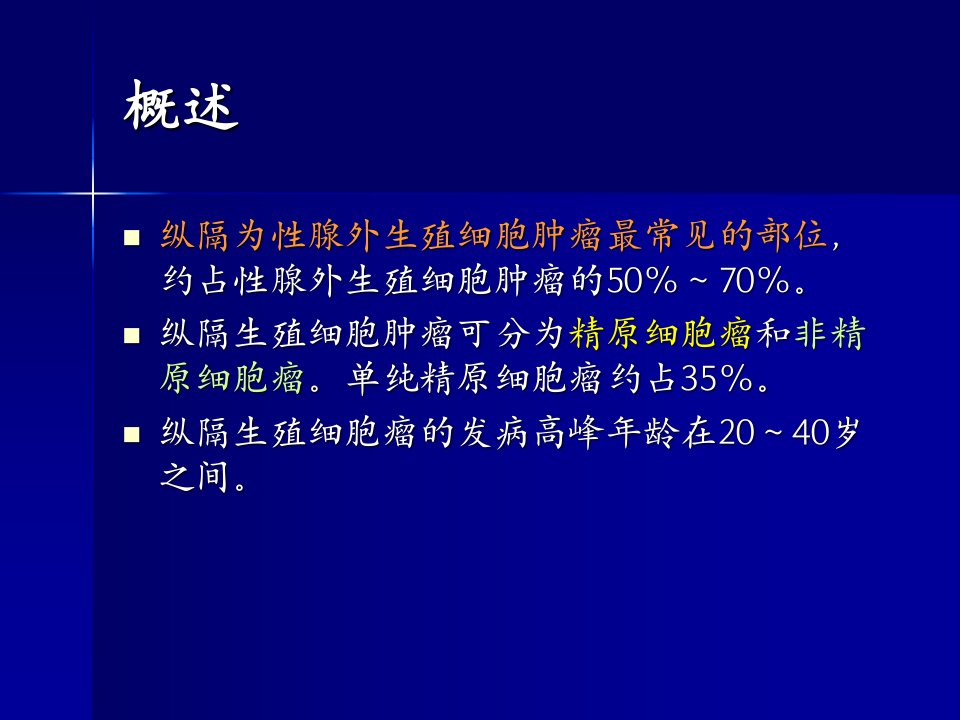 概述

■ 纵隔为性腺外生殖细胞肿瘤最常见的部位，约占性腺外生殖细胞肿瘤的50%～70%。

■ 纵隔生殖细胞肿瘤可分为精原细胞瘤和非精原细胞瘤。单纯精原细胞瘤约占35%。

■ 纵隔生殖细胞瘤的发病高峰年龄在20～40岁之间。